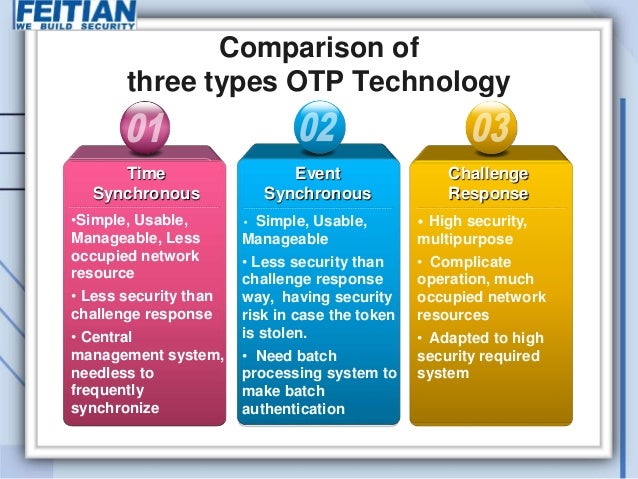 FEITIAN
WE BUILD SECURITY

Comparison of three types OTP Technology

01

Time Synchronous

•Simple, Usable, Manageable, Less occupied network resource

• Less security than challenge response

• Central management system, needless to frequently synchronize

02

Event Synchronous

• Simple, Usable, Manageable

• Less security than challenge response way, having security risk in case the token is stolen.

• Need batch processing system to make batch authentication

03

Challenge Response

• High security, multipurpose

• Complicate operation, much occupied network resources

• Adapted to high security required system